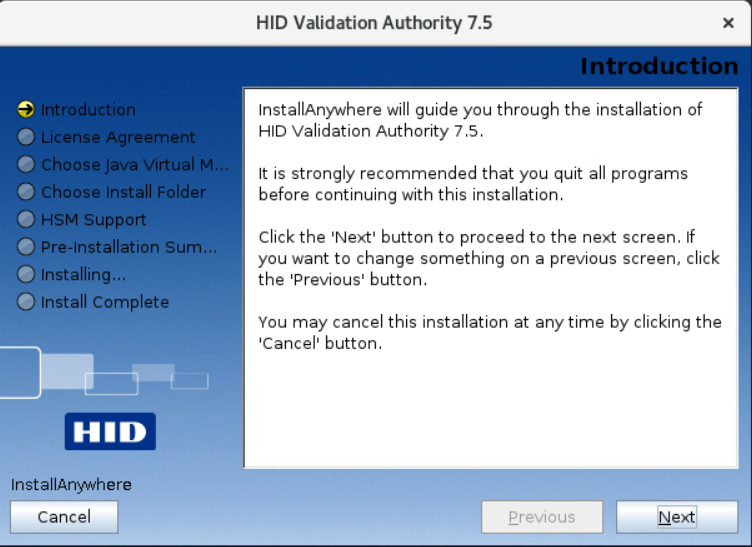 HID Validation Authority 7.5

×

Introduction

Introduction
License Agreement
Choose Java Virtual M...
Choose Install Folder
HSM Support
Pre-Installation Sum...
Installing...
Install Complete

InstallAnywhere will guide you through the installation of HID Validation Authority 7.5.

It is strongly recommended that you quit all programs before continuing with this installation.

Click the 'Next' button to proceed to the next screen. If you want to change something on a previous screen, click the 'Previous' button.

You may cancel this installation at any time by clicking the 'Cancel' button.

HID

InstallAnywhere

Cancel

Previous

Next